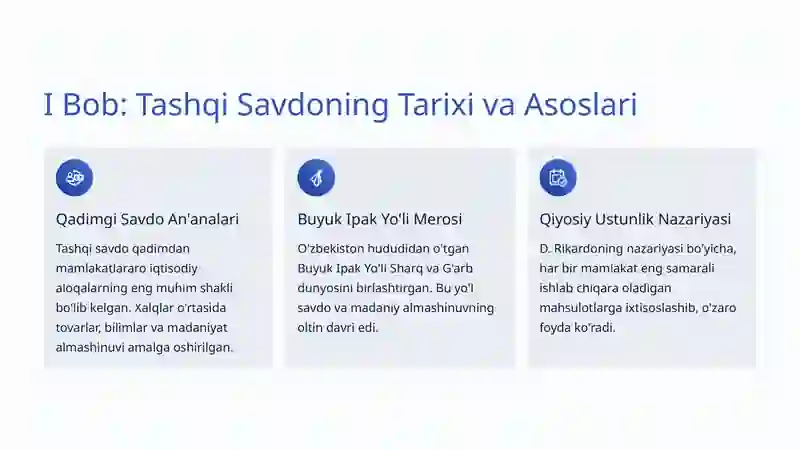 I Bob: Tashqi Savdoning Tarixi va Asoslari

Qadimgi Savdo An'analari

Tashqi savdo qadimdan mamlakatlararo iqtisodiy aloqalarning eng muhim shakli bo'lib kelgan. Xalqlar o'rtasida tovarlar, bilimlar va madaniyat almashinuvi amalga oshirilgan.

Buyuk Ipak Yo'li Merosi

O'zbekiston hududidan o'tgan Buyuk Ipak Yo'li Sharq va G'arb dunyosini birlashtirgan. Bu yo'l savdo va madaniy almashinuvning oltin davri edi.

Qiyosiy Ustunlik Nazariyasi

D. Rikardoning nazariyasi bo'yicha, har bir mamlakat eng samarali ishlab chiqara oladigan mahsulotlarga ixtisoslashib, o'zaro foyda ko'radi.